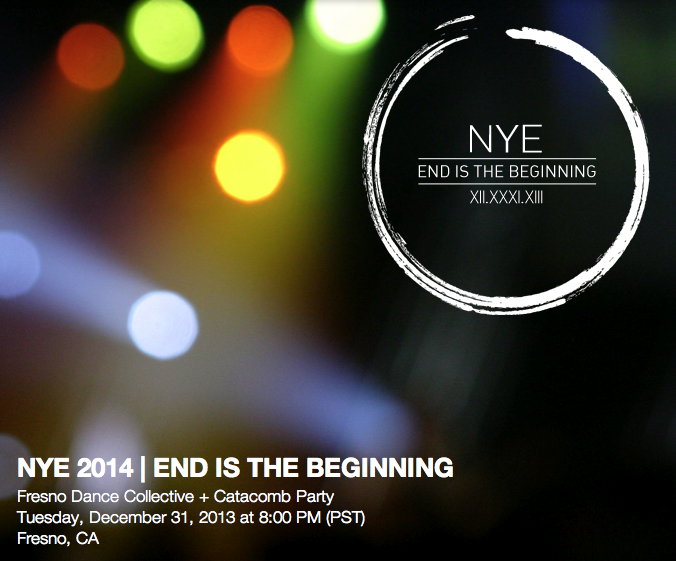 NYE
END IS THE BEGINNING
XII.XXXI.XIII

NYE 2014 | END IS THE BEGINNING
Fresno Dance Collective + Catacomb Party
Tuesday, December 31, 2013 at 8:00 PM (PST)
Fresno, CA